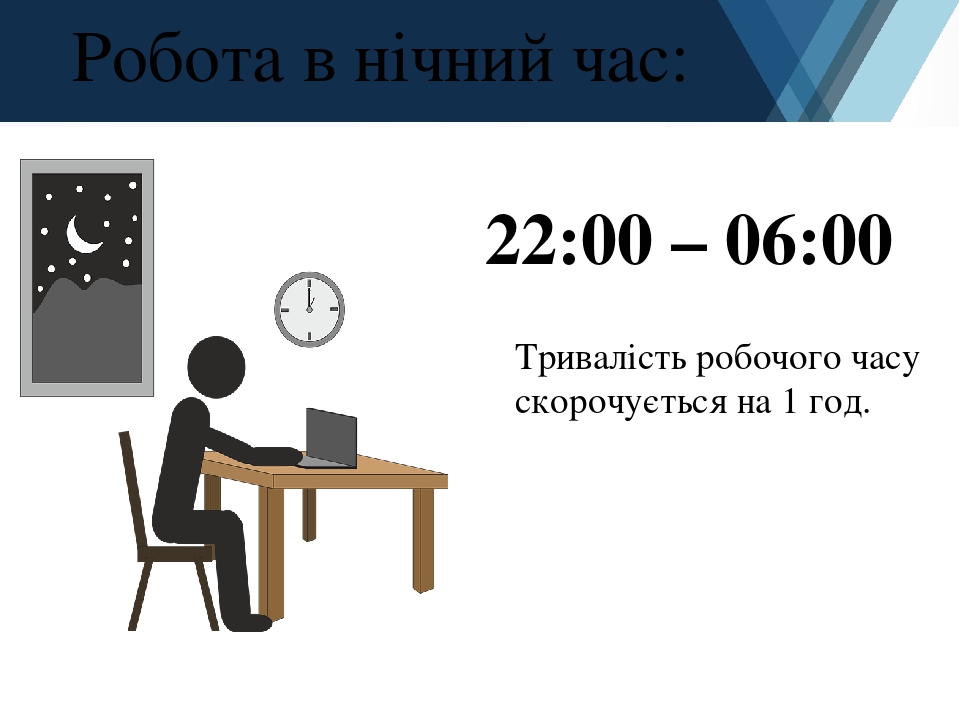 Робота в нічний час:

22:00 – 06:00

Тривалість робочого часу скорочується на 1 год.